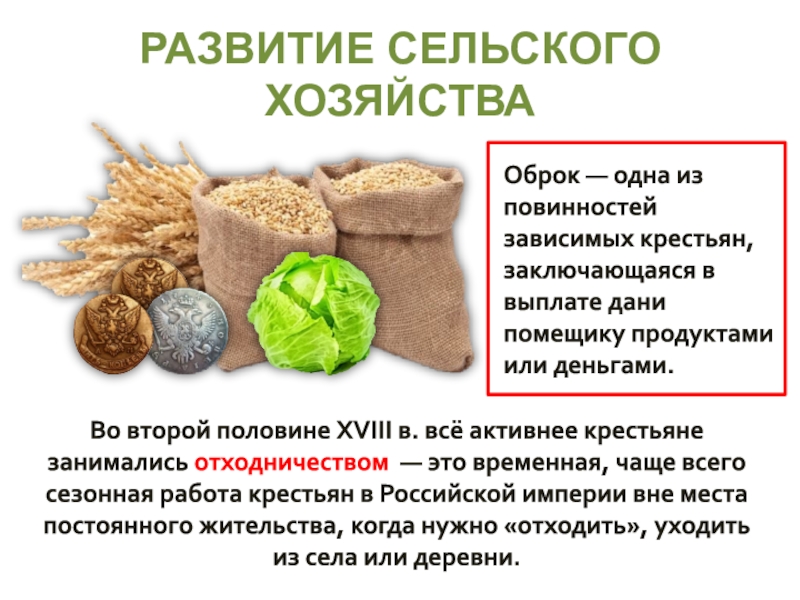 РАЗВИТИЕ СЕЛЬСКОГО ХОЗЯЙСТВА

Оброк — одна из повинностей зависимых крестьян, заключающаяся в выплате дани помещику продуктами или деньгами.

Во второй половине XVIII в. всё активнее крестьяне занимались отходничеством — это временная, чаще всего сезонная работа крестьян в Российской империи вне места постоянного жительства, когда нужно «отходить», уходить из села или деревни.